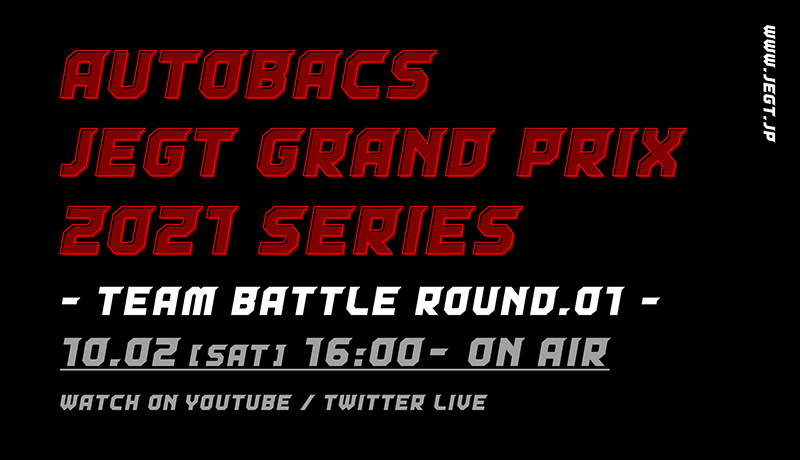 AUTOBACS JEGT GRAND PRIX 2021 SERIES

- TEAM BATTLE ROUND.01 -

10.02 [SAT] 16:00- ON AIR

WATCH ON YOUTUBE / TWITTER LIVE

WWW.JEGT.JP